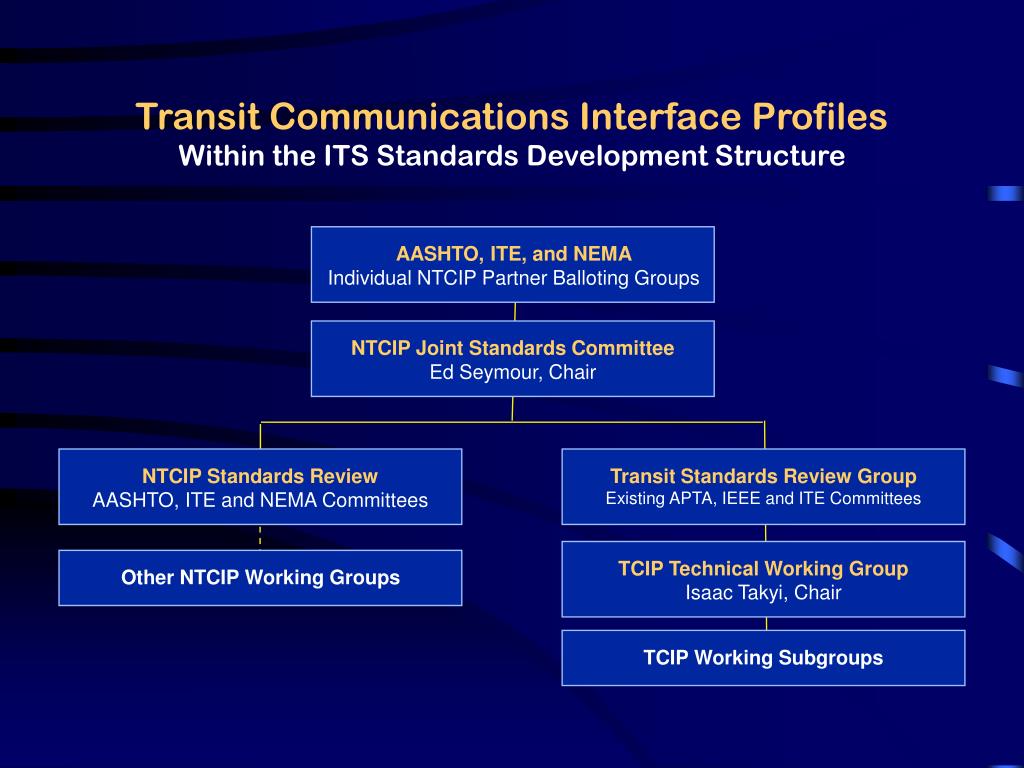 Transit Communications Interface Profiles
Within the ITS Standards Development Structure

AASHTO, ITE, and NEMA
Individual NTCIP Partner Balloting Groups

NTCIP Joint Standards Committee
Ed Seymour, Chair

NTCIP Standards Review
AASHTO, ITE and NEMA Committees

Other NTCIP Working Groups

Transit Standards Review Group
Existing APTA, IEEE and ITE Committees

TCIP Technical Working Group
Isaac Takyi, Chair

TCIP Working Subgroups